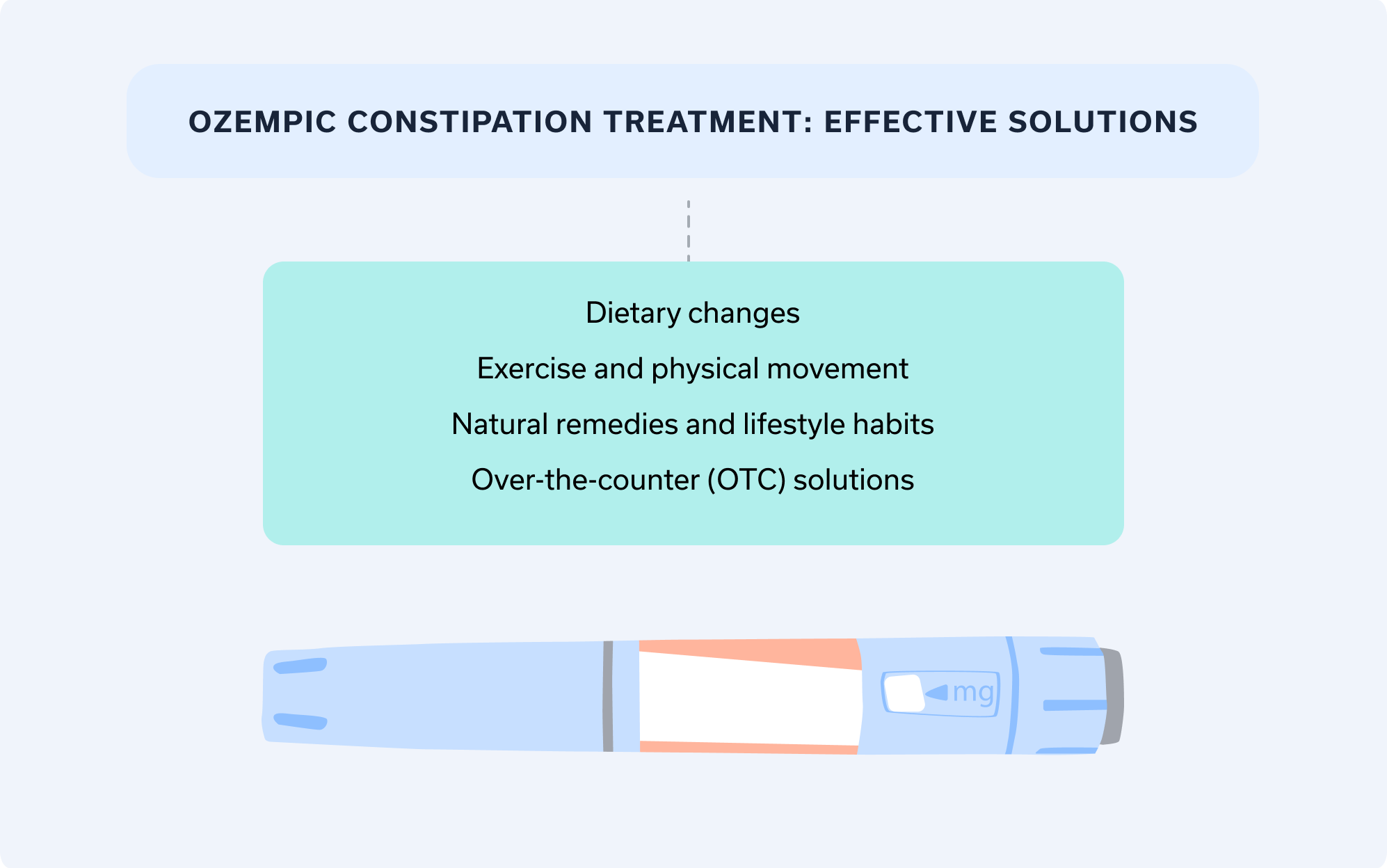 OZEMPIC CONSTIPATION TREATMENT: EFFECTIVE SOLUTIONS

Dietary changes

Exercise and physical movement

Natural remedies and lifestyle habits

Over-the-counter (OTC) solutions

mg